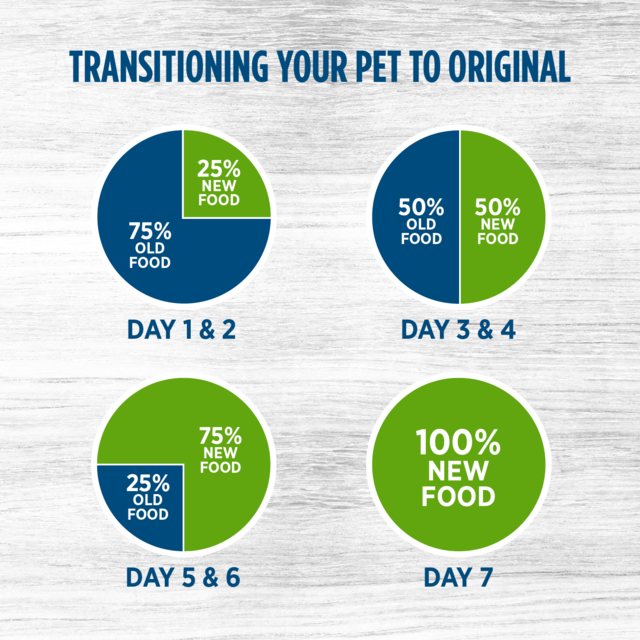 TRANSITIONING YOUR PET TO ORIGINAL

25% NEW FOOD

75% OLD FOOD

DAY 1 & 2

50% OLD FOOD

50% NEW FOOD

DAY 3 & 4

75% NEW FOOD

25% OLD FOOD

DAY 5 & 6

100% NEW FOOD

DAY 7